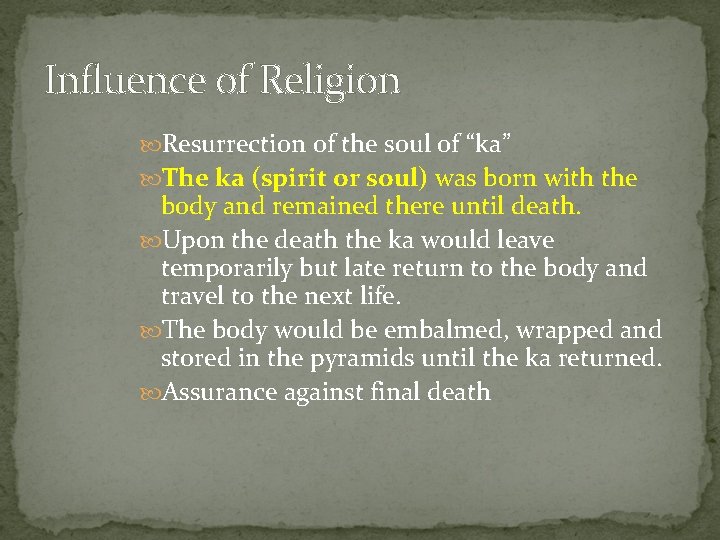 Influence of Religion

Resurrection of the soul of “ka”

The ka (spirit or soul) was born with the body and remained there until death.

Upon the death the ka would leave temporarily but late return to the body and travel to the next life.

The body would be embalmed, wrapped and stored in the pyramids until the ka returned.

Assurance against final death